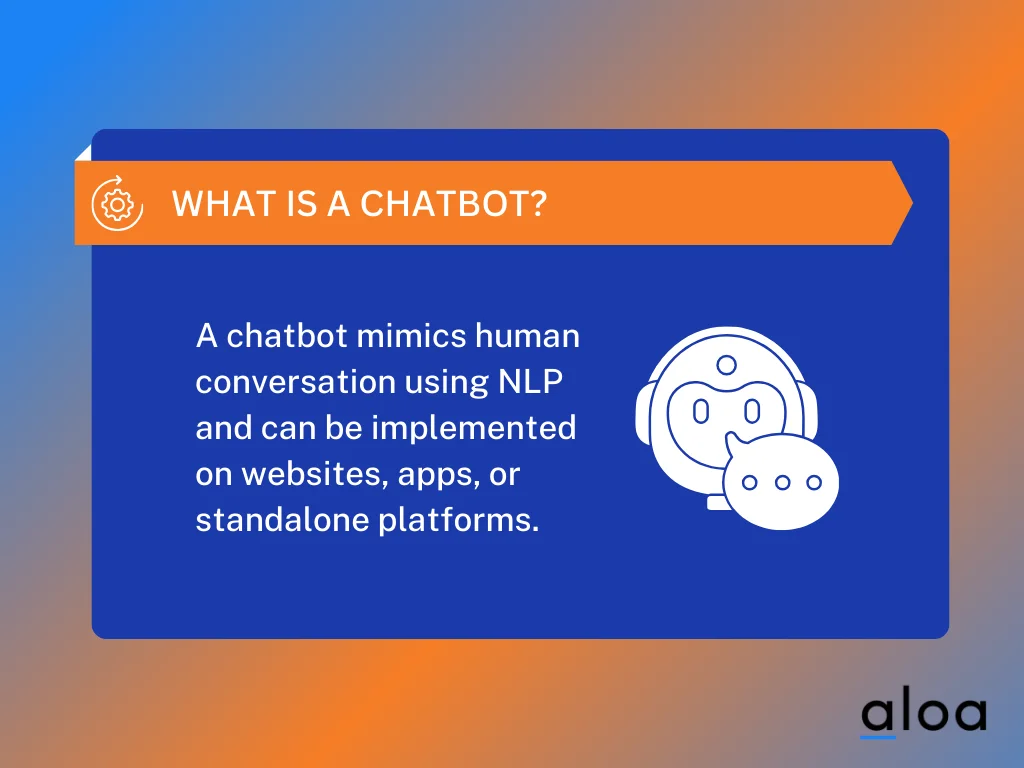 WHAT IS A CHATBOT?

A chatbot mimics human conversation using NLP and can be implemented on websites, apps, or standalone platforms.

aloa